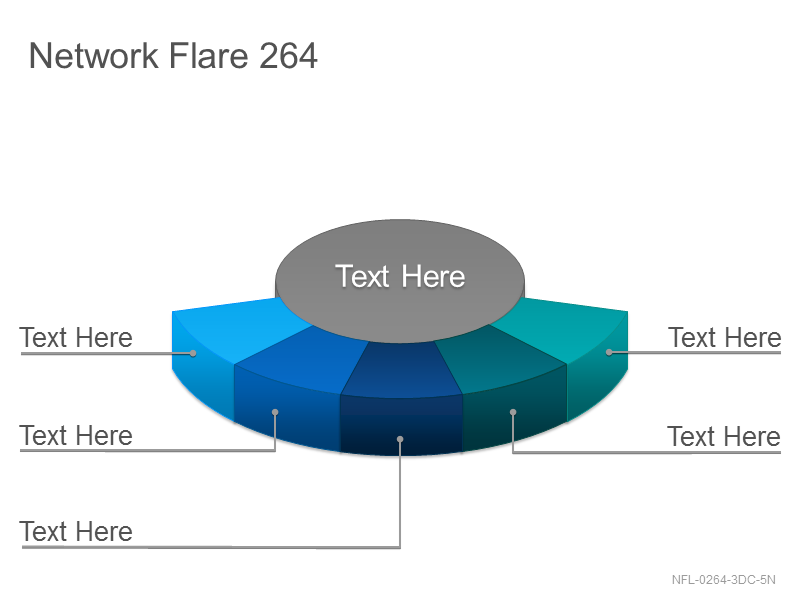 Network Flare 264

Text Here

Text Here

Text Here

Text Here

Text Here

Text Here

NFL-0264-3DC-5N